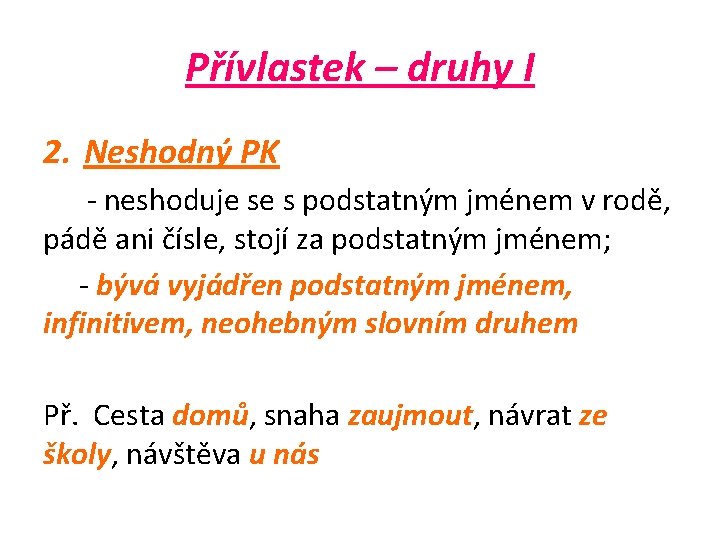 Přívlastek – druhy I

2. Neshodný PK

- neshoduje se s podstatným jménem v rodě, pádě ani čísle, stojí za podstatným jménem;

- bývá vyjádřen podstatným jménem, infinitivem, neohebným slovním druhem

Př. Cesta domů, snaha zaujmout, návrat ze školy, návštěva u nás